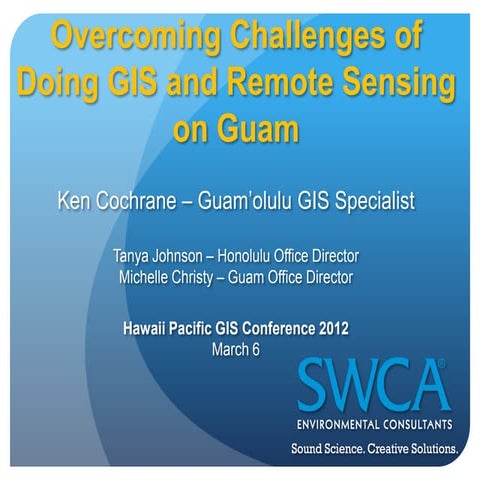 Overcoming Challenges of Doing GIS and Remote Sensing on Guam

Ken Cochrane – Guam'olulu GIS Specialist

Tanya Johnson – Honolulu Office Director
Michelle Christy – Guam Office Director

Hawaii Pacific GIS Conference 2012
March 6

SWCA®
ENVIRONMENTAL CONSULTANTS
Sound Science. Creative Solutions.